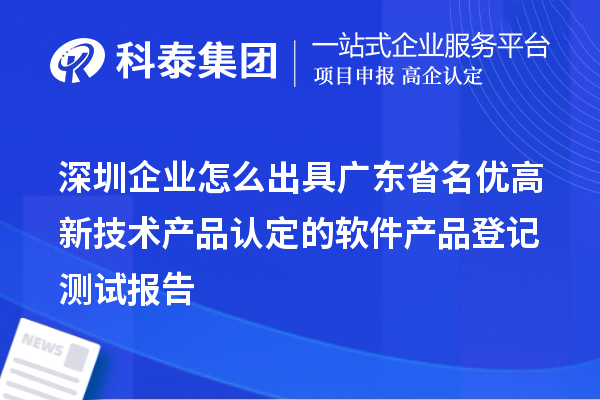 科泰集团
一站式企业服务平台
项目申报 高企认定

深圳企业怎么出具广东省名优高新技术产品认定的软件产品登记测试报告

NEWS